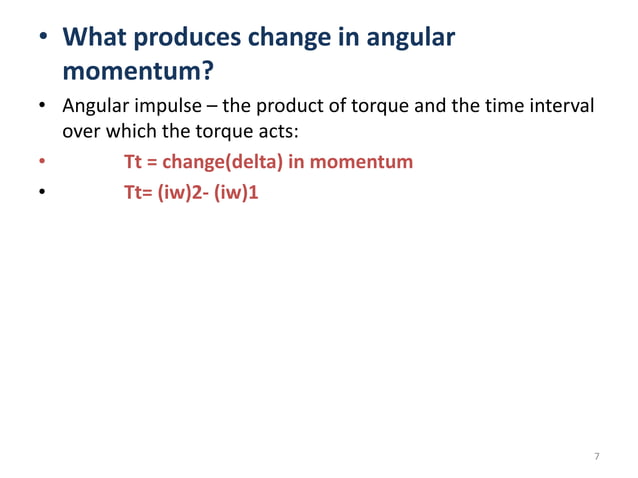 • What produces change in angular momentum?

• Angular impulse – the product of torque and the time interval over which the torque acts:

• Tt = change(delta) in momentum

• Tt= (iw)2- (iw)1

7